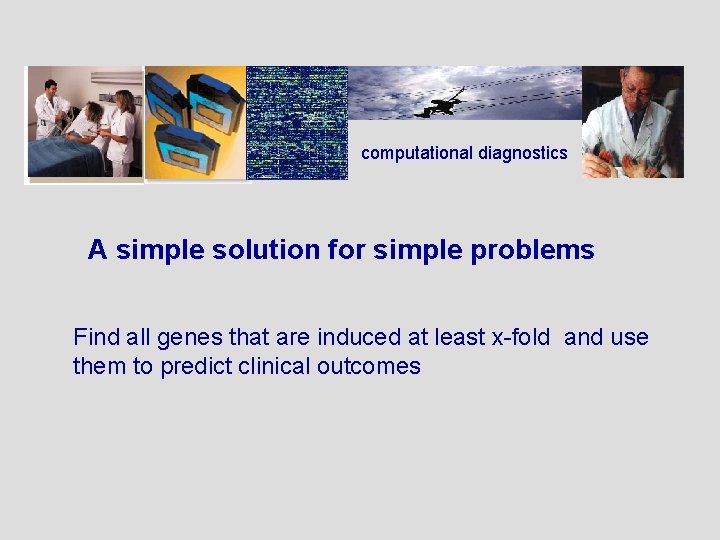 computational diagnostics

A simple solution for simple problems

Find all genes that are induced at least x-fold and use them to predict clinical outcomes